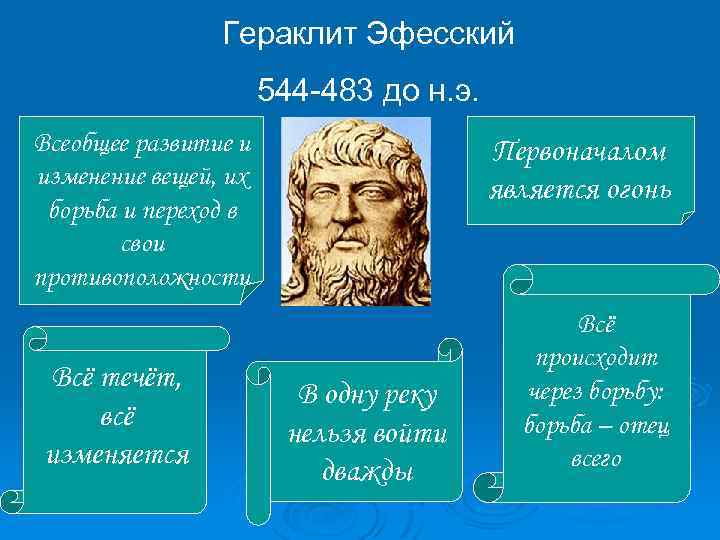 Гераклит Эфесский

544-483 до н.э.

Всеобщее развитие и изменение вещей, их борьба и переход в свои противоположности

Первоначалом является огонь

Всё течёт, всё изменяется

В одну реку нельзя войти дважды

Всё происходит через борьбу: борьба – отец всего